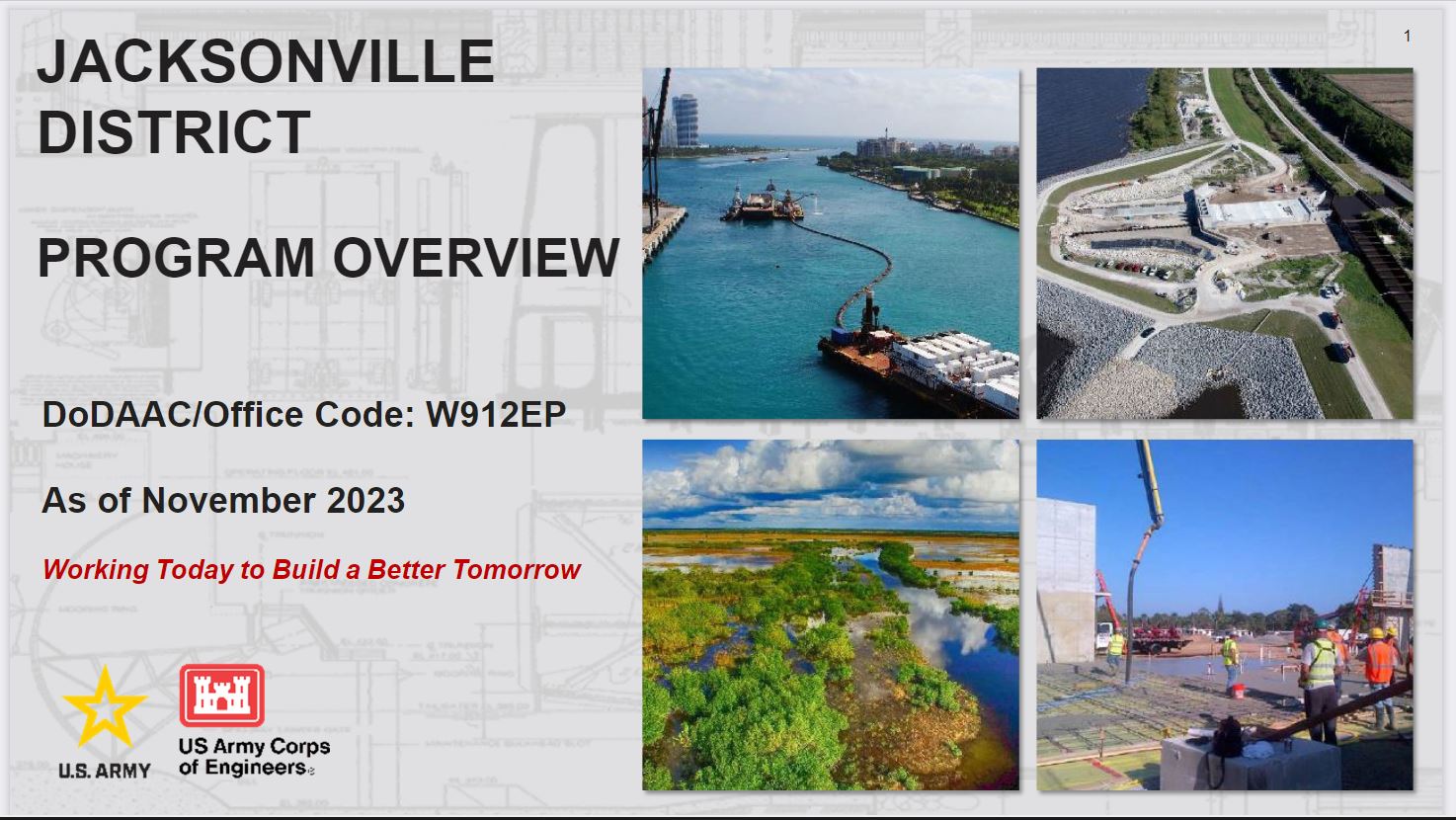 1

JACKSONVILLE DISTRICT

PROGRAM OVERVIEW

DoDAAC/Office Code: W912EP

As of November 2023

Working Today to Build a Better Tomorrow

U.S. ARMY

US Army Corps of Engineers®